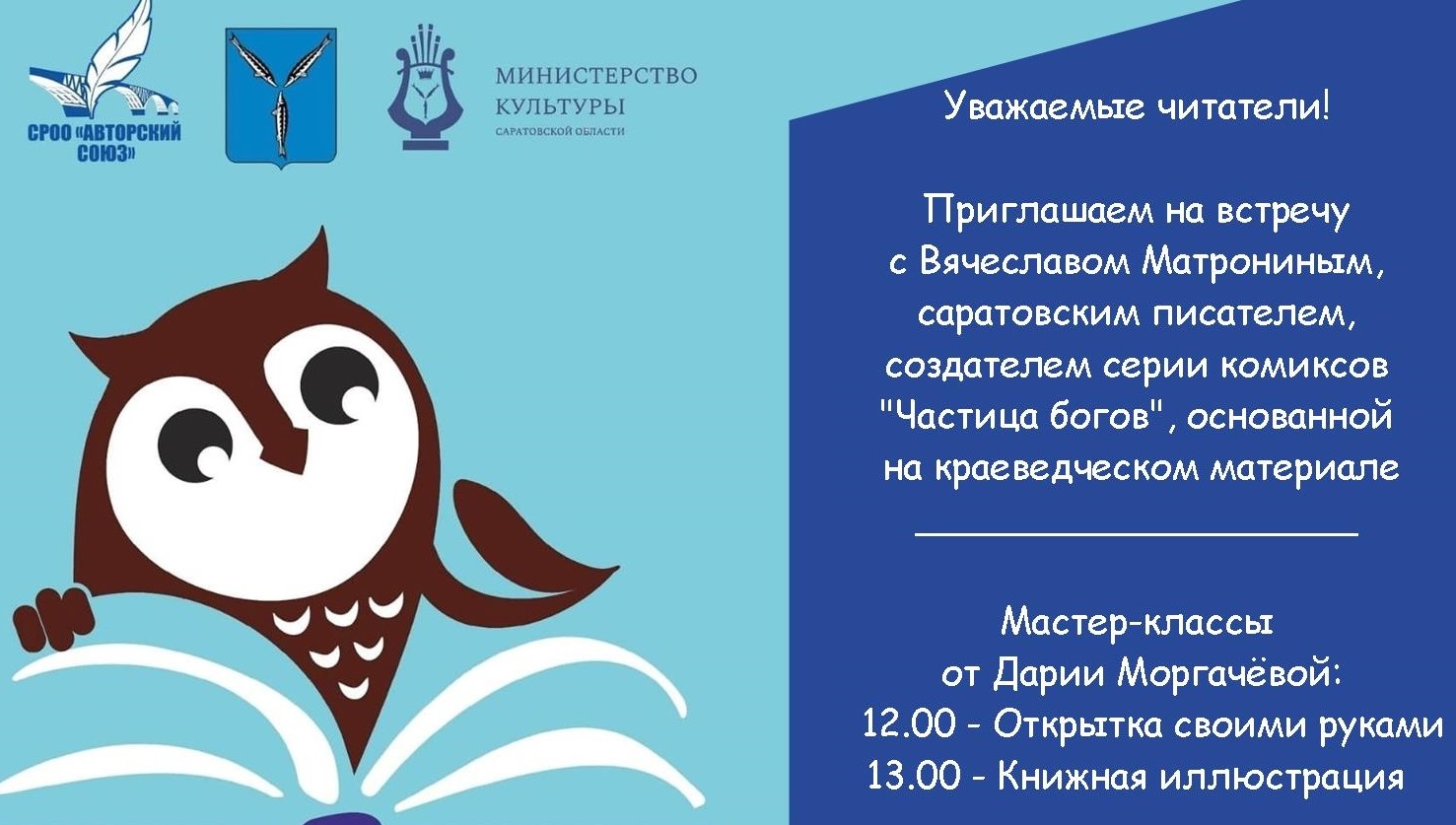 СРОО «АВТОРСКИЙ СОЮЗ»

МИНИСТЕРСТВО КУЛЬТУРЫ САРАТОВСКОЙ ОБЛАСТИ

Уважаемые читатели!

Приглашаем на встречу с Вячеславом Матрониным, саратовским писателем, создателем серии комиксов "Частица богов", основанной на краеведческом материале

Мастер-классы от Дарии Моргачёвой:
12.00 - Открытка своими руками
13.00 - Книжная иллюстрация